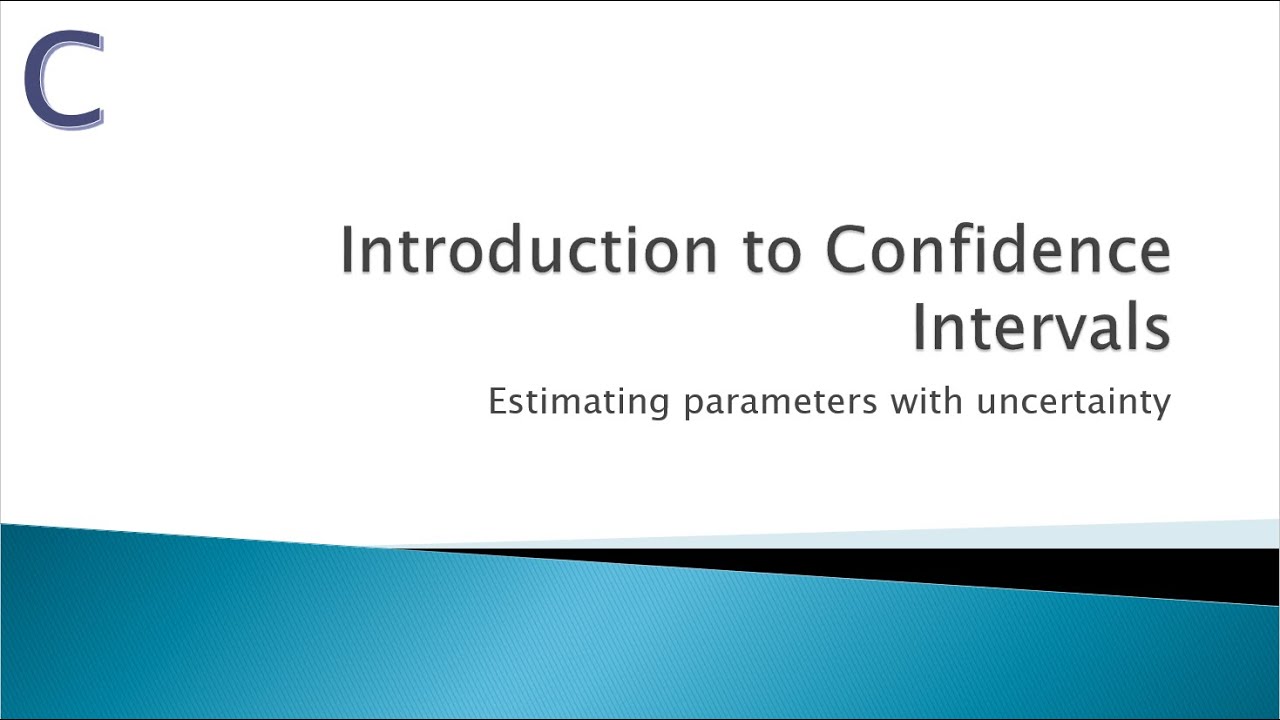 C

Introduction to Confidence Intervals

Estimating parameters with uncertainty